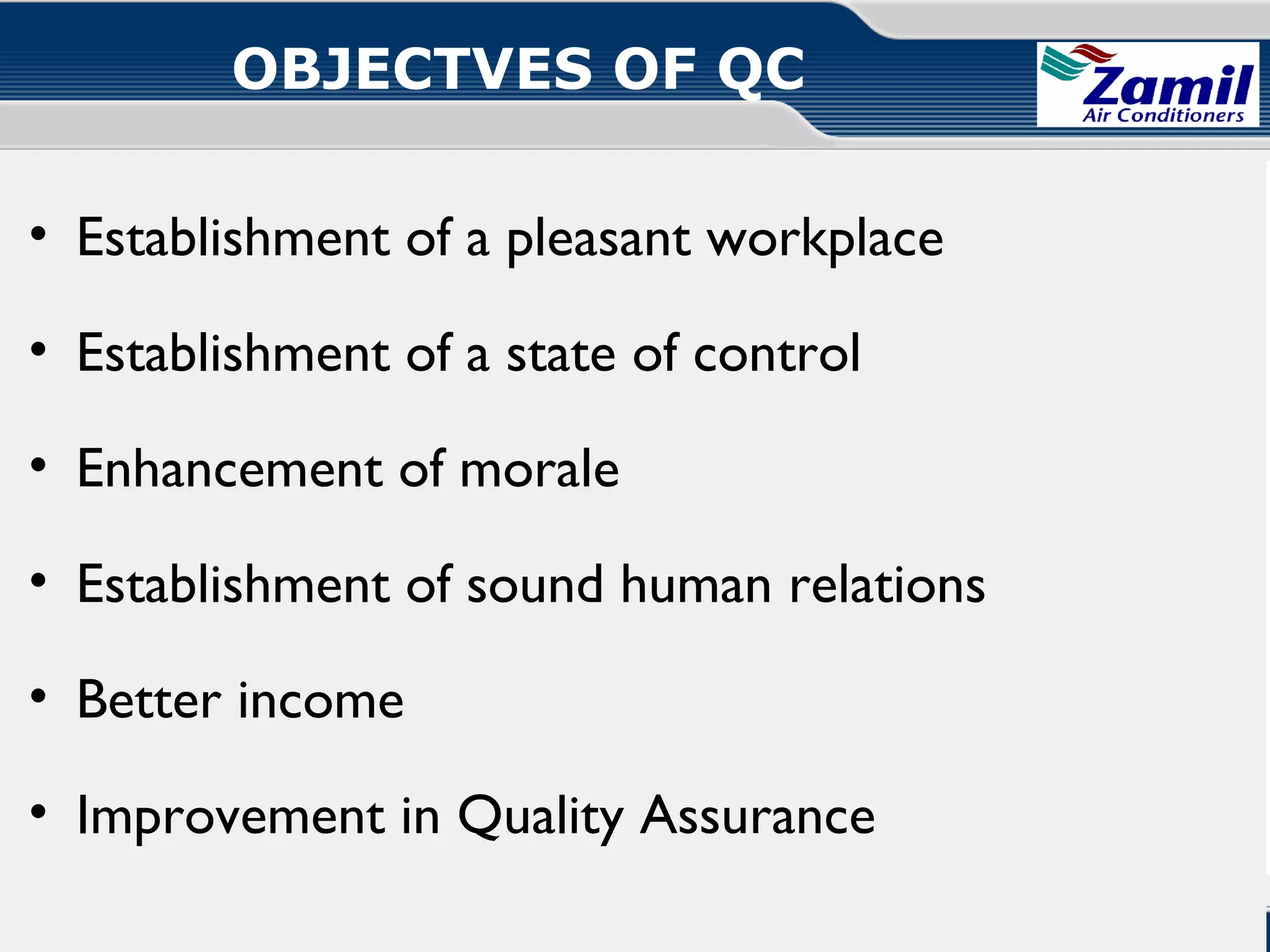 OBJECTVES OF QC

Zamil
Air Conditioners

• Establishment of a pleasant workplace
• Establishment of a state of control
• Enhancement of morale
• Establishment of sound human relations
• Better income
• Improvement in Quality Assurance